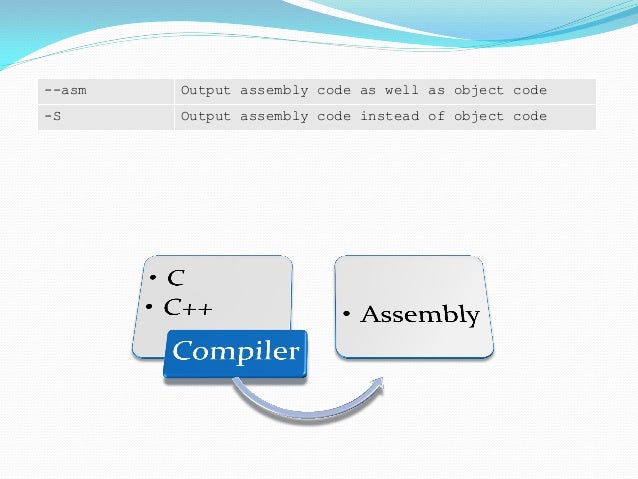 | --asm | Output assembly code as well as object code |
|---|---|
| -S | Output assembly code instead of object code |

• C
• C++

Compiler

• Assembly